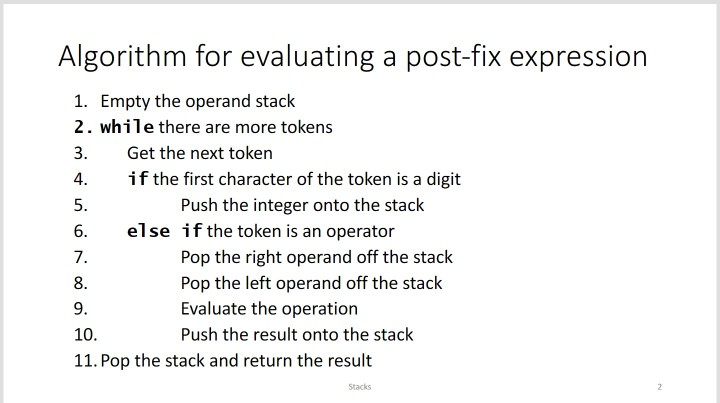 Algorithm for evaluating a post-fix expression

1. Empty the operand stack
2. while there are more tokens
3. Get the next token
4. if the first character of the token is a digit
5. Push the integer onto the stack
6. else if the token is an operator
7. Pop the right operand off the stack
8. Pop the left operand off the stack
9. Evaluate the operation
10. Push the result onto the stack
11. Pop the stack and return the result

Stacks

2